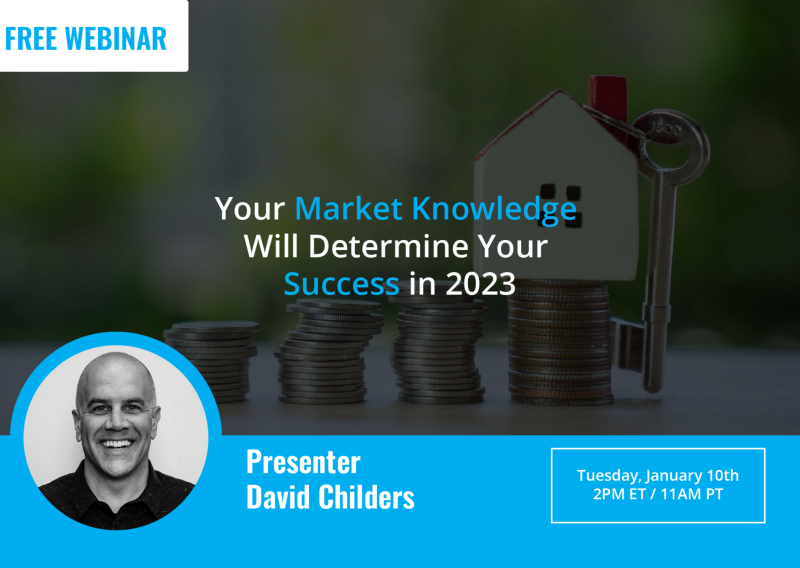 FREE WEBINAR

Your Market Knowledge Will Determine Your Success in 2023

Presenter
David Childers

Tuesday, January 10th
2PM ET / 11AM PT